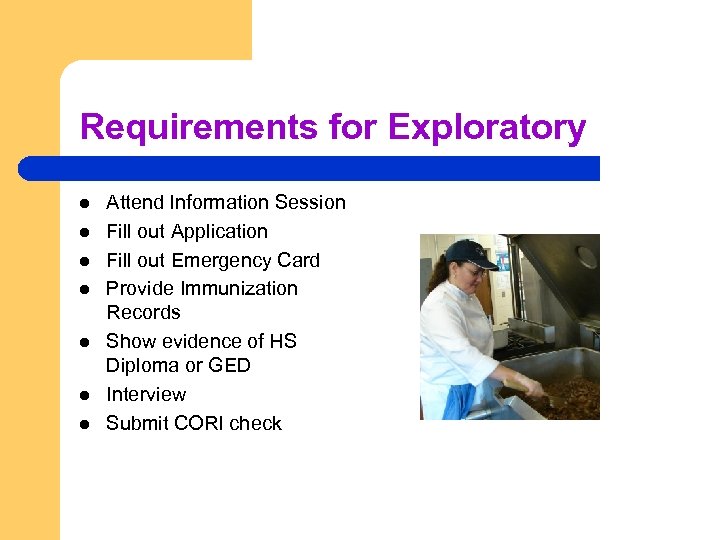 Requirements for Exploratory

- Attend Information Session
- Fill out Application
- Fill out Emergency Card
- Provide Immunization Records
- Show evidence of HS Diploma or GED
- Interview
- Submit CORI check